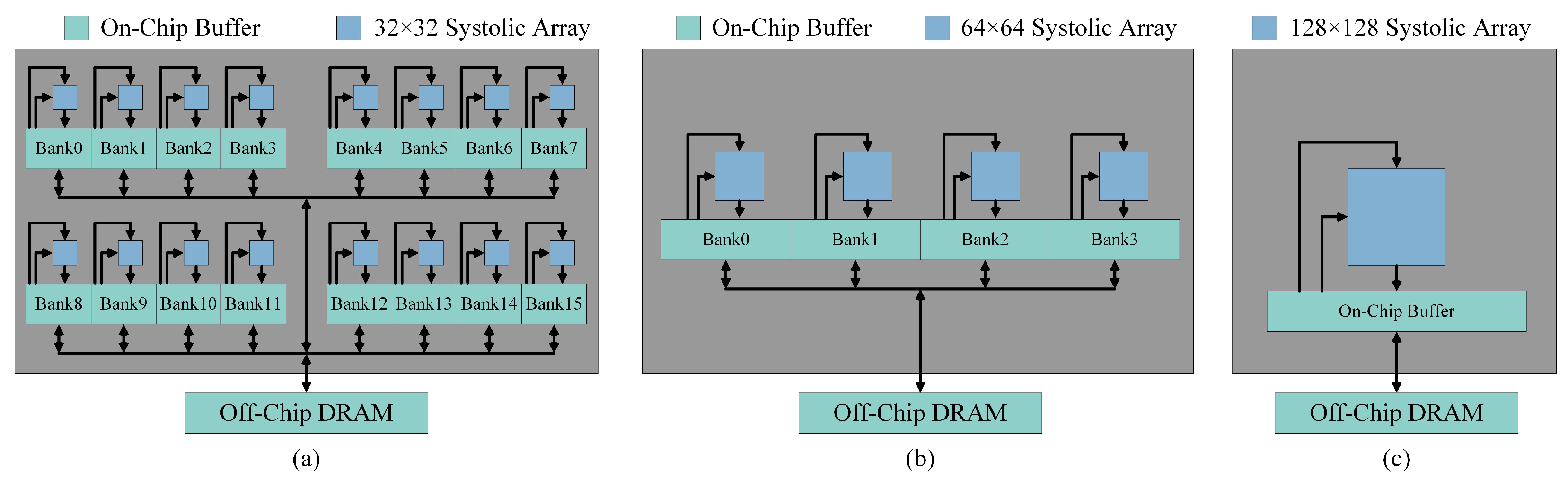 On-Chip Buffer
32×32 Systolic Array

Bank0 Bank1 Bank2 Bank3 Bank4 Bank5 Bank6 Bank7

Bank8 Bank9 Bank10 Bank11 Bank12 Bank13 Bank14 Bank15

Off-Chip DRAM

(a)

On-Chip Buffer
64×64 Systolic Array

Bank0 Bank1 Bank2 Bank3

Off-Chip DRAM

(b)

128×128 Systolic Array

On-Chip Buffer

Off-Chip DRAM

(c)